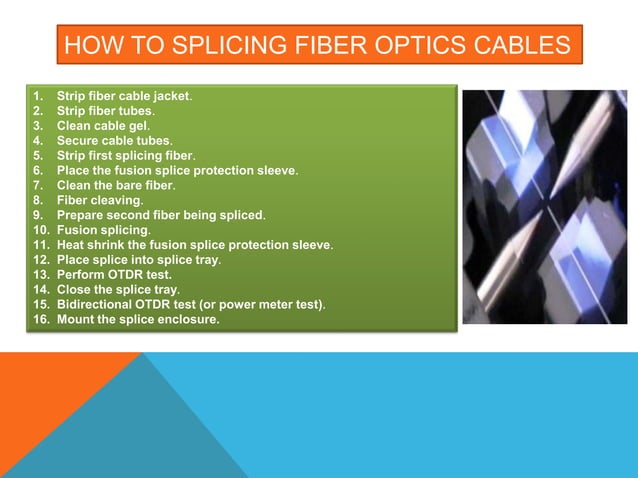 HOW TO SPLICING FIBER OPTICS CABLES

1. Strip fiber cable jacket.
2. Strip fiber tubes.
3. Clean cable gel.
4. Secure cable tubes.
5. Strip first splicing fiber.
6. Place the fusion splice protection sleeve.
7. Clean the bare fiber.
8. Fiber cleaving.
9. Prepare second fiber being spliced.
10. Fusion splicing.
11. Heat shrink the fusion splice protection sleeve.
12. Place splice into splice tray.
13. Perform OTDR test.
14. Close the splice tray.
15. Bidirectional OTDR test (or power meter test).
16. Mount the splice enclosure.